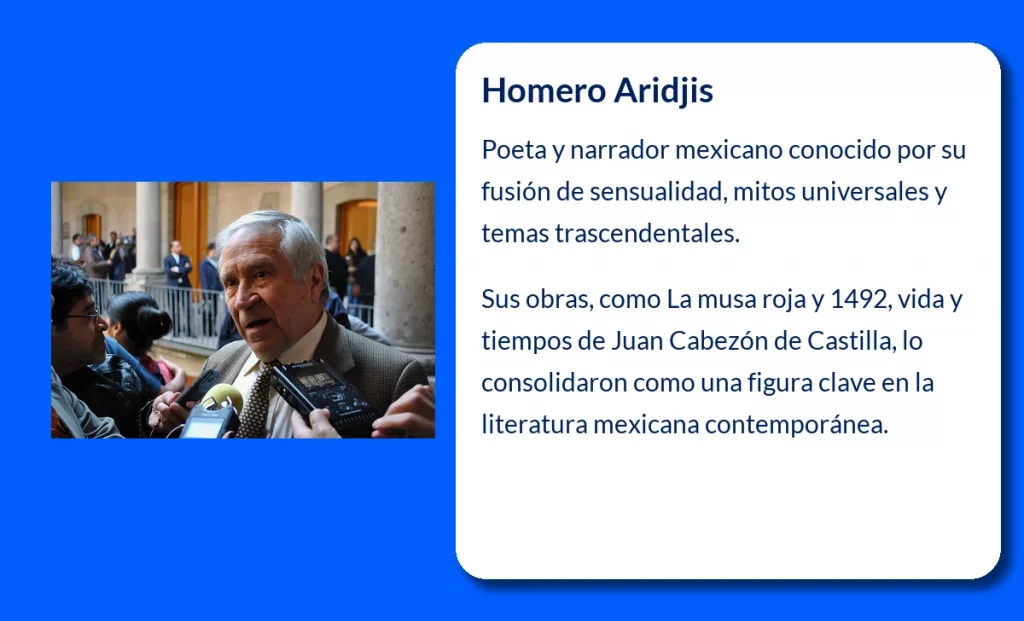 Homero Aridjis

Poeta y narrador mexicano conocido por su fusión de sensualidad, mitos universales y temas trascendentales.

Sus obras, como La musa roja y 1492, vida y tiempos de Juan Cabezón de Castilla, lo consolidaron como una figura clave en la literatura mexicana contemporánea.